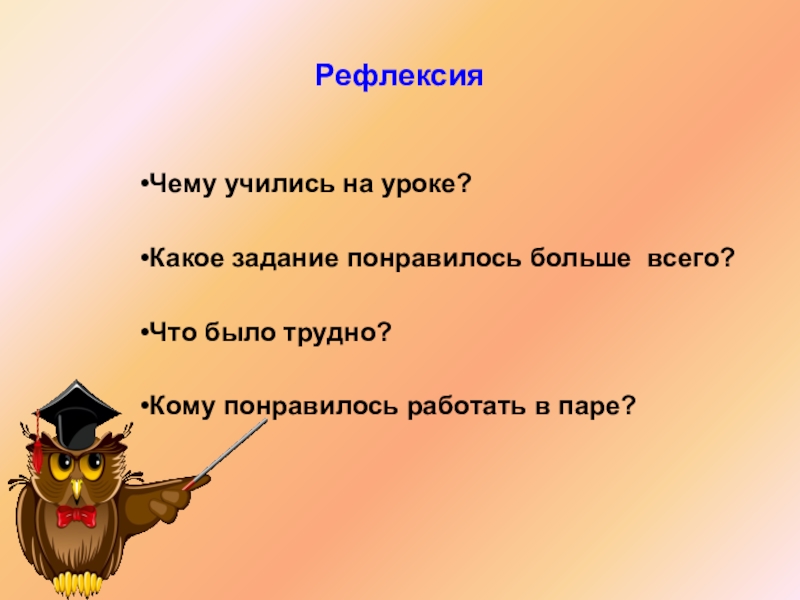 Рефлексия

•Чему учились на уроке?

•Какое задание понравилось больше всего?

•Что было трудно?

•Кому понравилось работать в паре?